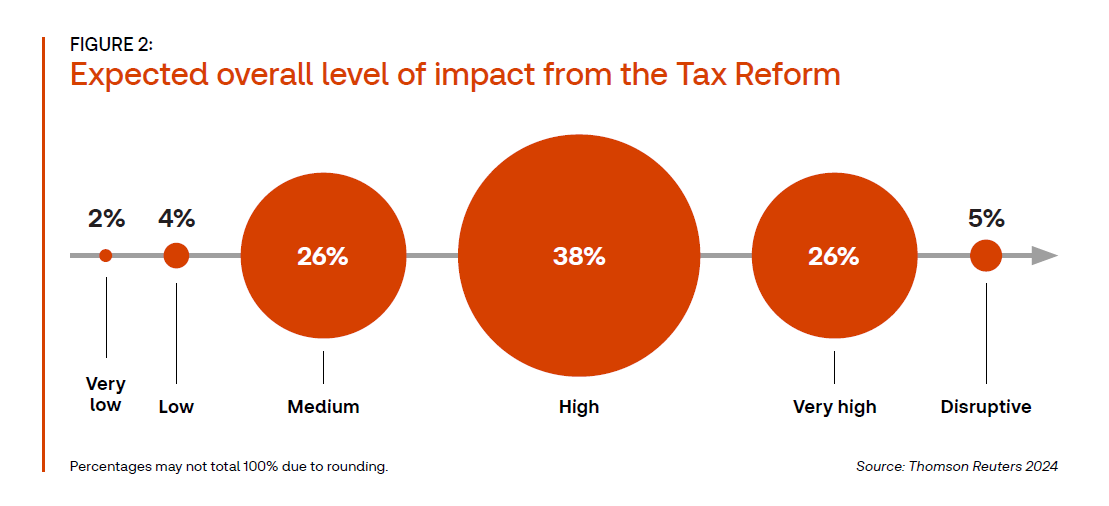 FIGURE 2:
Expected overall level of impact from the Tax Reform

2%
4%
26%
38%
26%
5%

Very low
Low
Medium
High
Very high
Disruptive

Percentages may not total 100% due to rounding.

Source: Thomson Reuters 2024